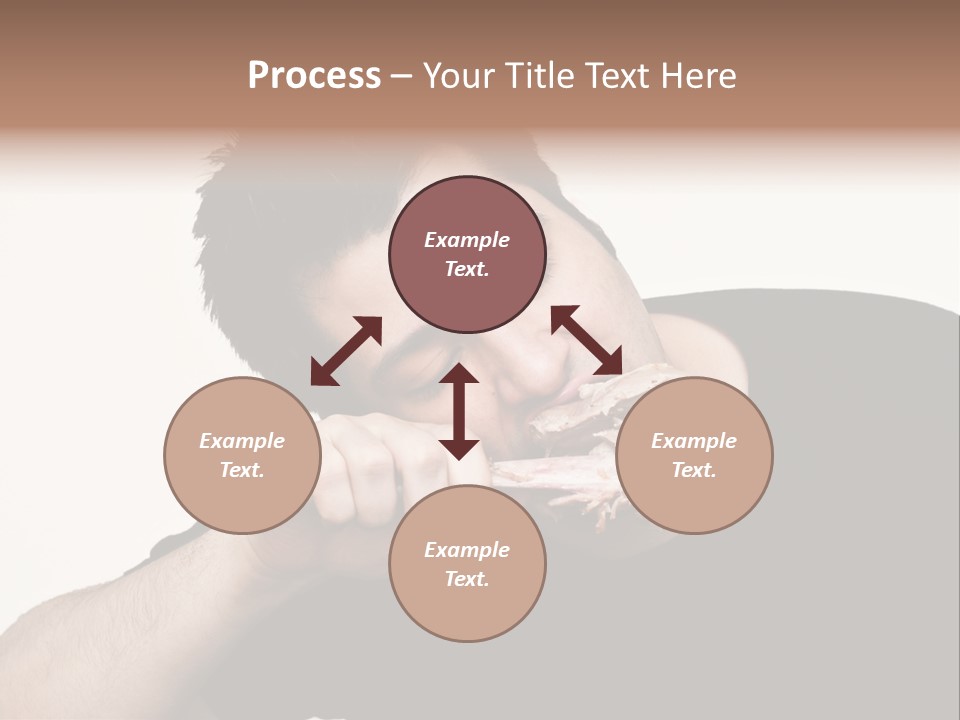 Process – Your Title Text Here

Example Text.

Example Text.

Example Text.

Example Text.